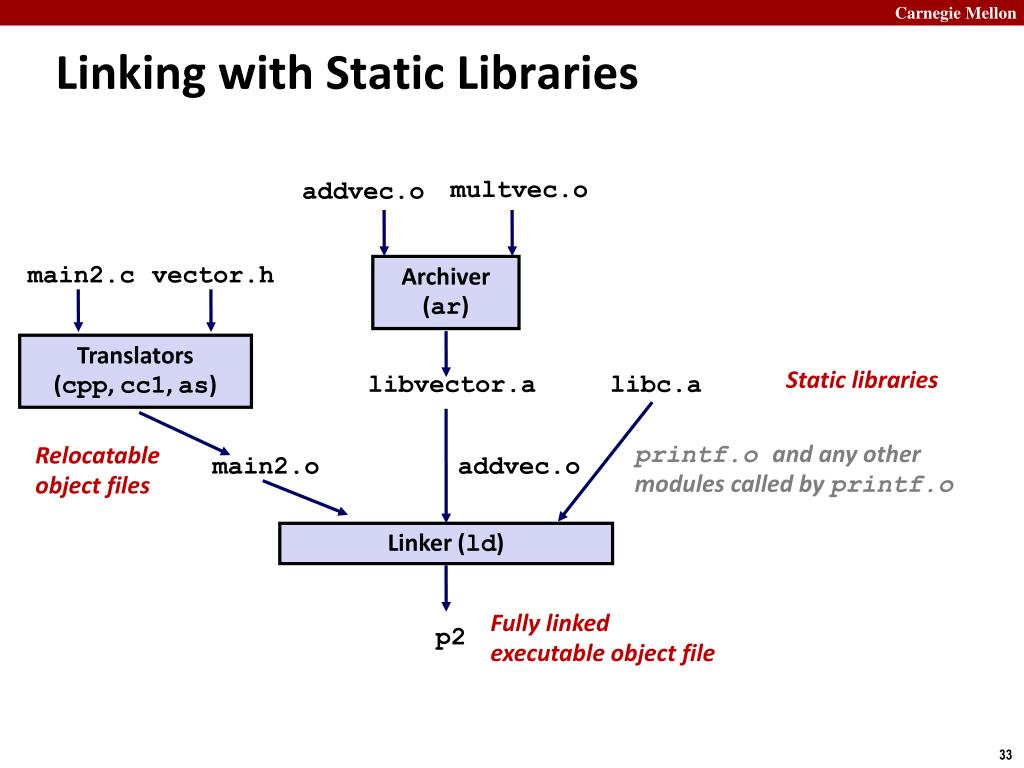 Carnegie Mellon

Linking with Static Libraries

addvec.o multvec.o

main2.c vector.h

Archiver (ar)

Translators (cpp, cc1, as)

libvector.a libc.a

Static libraries

Relocatable object files

main2.o

addvec.o

printf.o and any other modules called by printf.o

Linker (ld)

p2

Fully linked executable object file

33